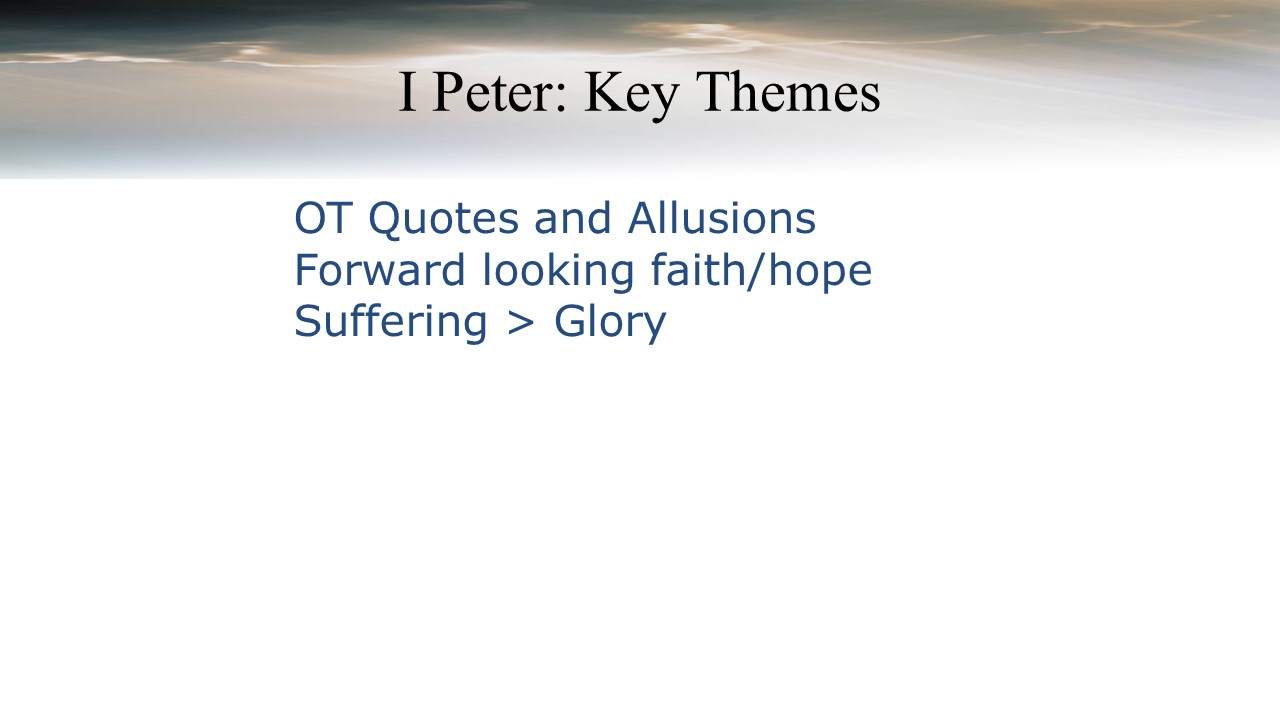 I Peter: Key Themes

OT Quotes and Allusions
Forward looking faith/hope
Suffering > Glory